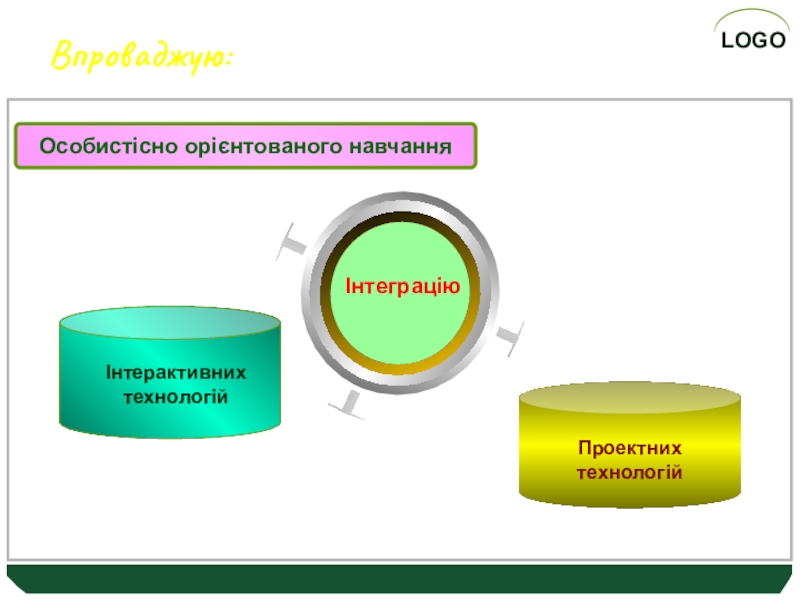 Впроваджую:

LOGO

Особистісно орієнтованого навчання

Інтеграцію

Інтерактивних технологій

Проектних технологій